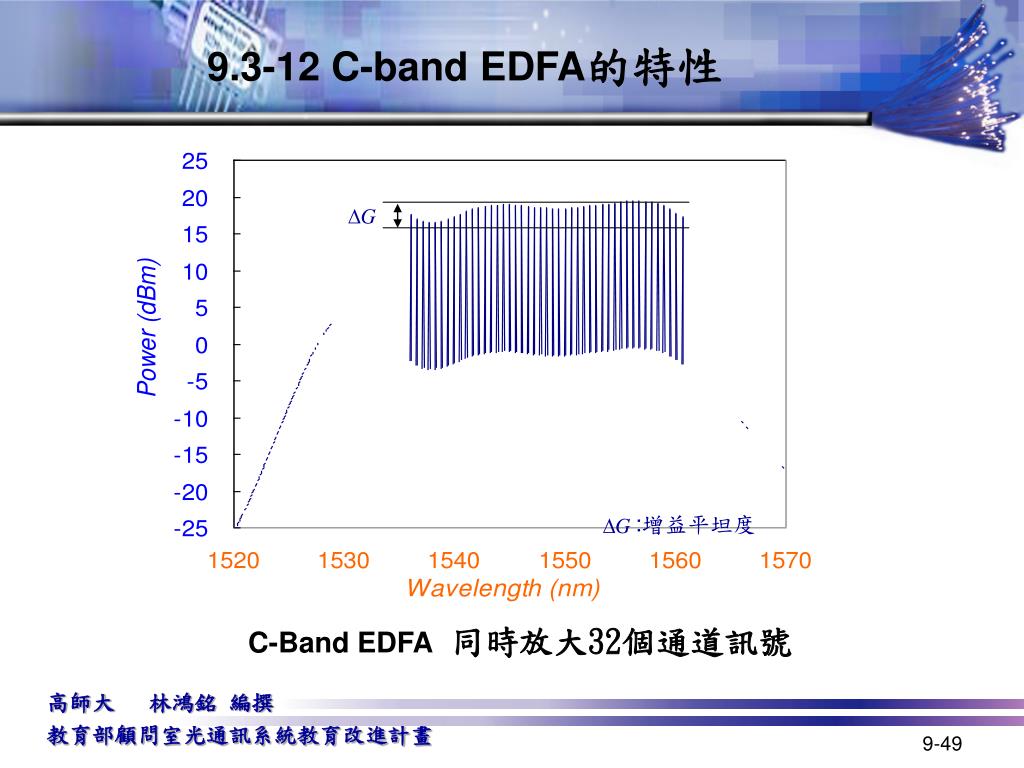 9.3-12 C-band EDFA的特性

25
20
15
10
5
0
-5
-10
-15
-20
-25

Power (dBm)

$\Delta G$

$\Delta G$ :增益平坦度

1520 1530 1540 1550 1560 1570

Wavelength (nm)

C-Band EDFA 同時放大32個通道訊號

高師大 林鴻銘 編撰

教育部顧問室光通訊系統教育改進計畫

9-49